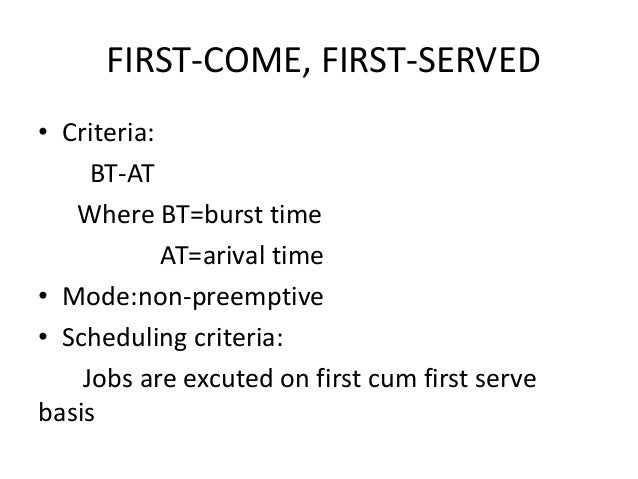 FIRST-COME, FIRST-SERVED

• Criteria:

BT-AT

Where BT=burst time

AT=arival time

• Mode:non-preemptive

• Scheduling criteria:

Jobs are excuted on first cum first serve basis